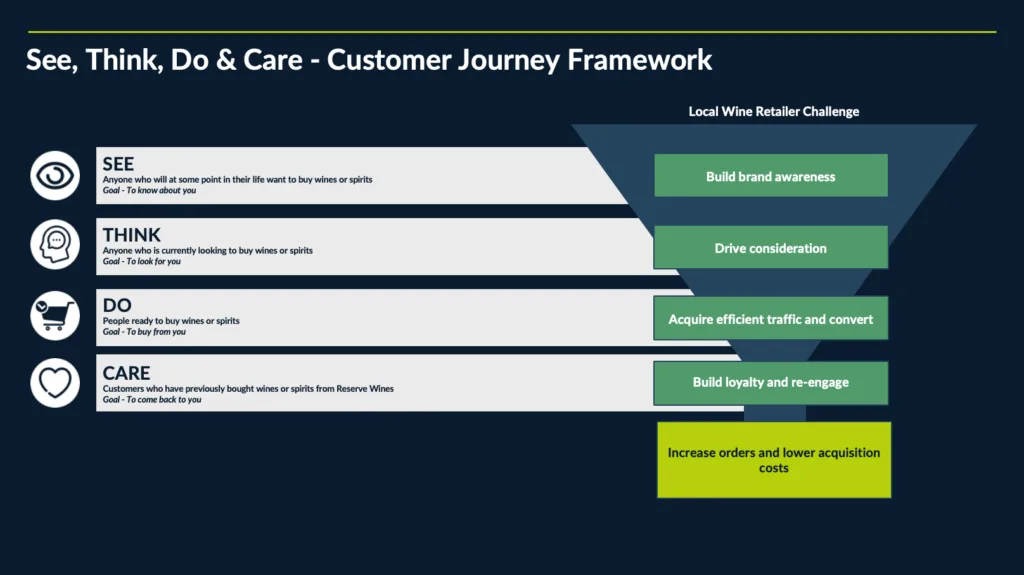 See, Think, Do & Care - Customer Journey Framework

Local Wine Retailer Challenge

SEE
Anyone who will at some point in their life want to buy wines or spirits
Goal - To know about you

Build brand awareness

THINK
Anyone who is currently looking to buy wines or spirits
Goal - To look for you

Drive consideration

DO
People ready to buy wines or spirits
Goal - To buy from you

Acquire efficient traffic and convert

CARE
Customers who have previously bought wines or spirits from Reserve Wines
Goal - To come back to you

Build loyalty and re-engage

Increase orders and lower acquisition costs